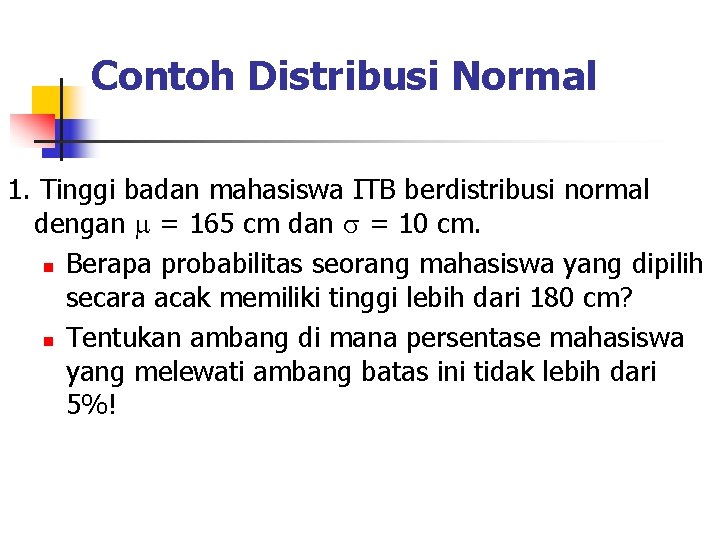 Contoh Distribusi Normal

1. Tinggi badan mahasiswa ITB berdistribusi normal dengan $\mu$ = 165 cm dan $\sigma$ = 10 cm.

- Berapa probabilitas seorang mahasiswa yang dipilih secara acak memiliki tinggi lebih dari 180 cm?
- Tentukan ambang di mana persentase mahasiswa yang melewati ambang batas ini tidak lebih dari 5%!